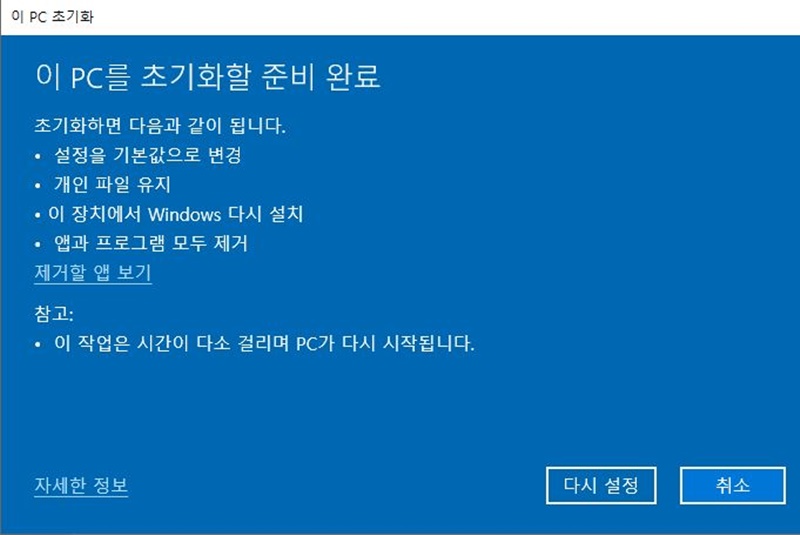 이 PC 초기화

이 PC를 초기화할 준비 완료

초기화하면 다음과 같이 됩니다.
• 설정을 기본값으로 변경
• 개인 파일 유지
• 이 장치에서 Windows 다시 설치
• 앱과 프로그램 모두 제거
제거할 앱 보기

참고:
• 이 작업은 시간이 다소 걸리며 PC가 다시 시작됩니다.

자세한 정보

다시 설정

취소